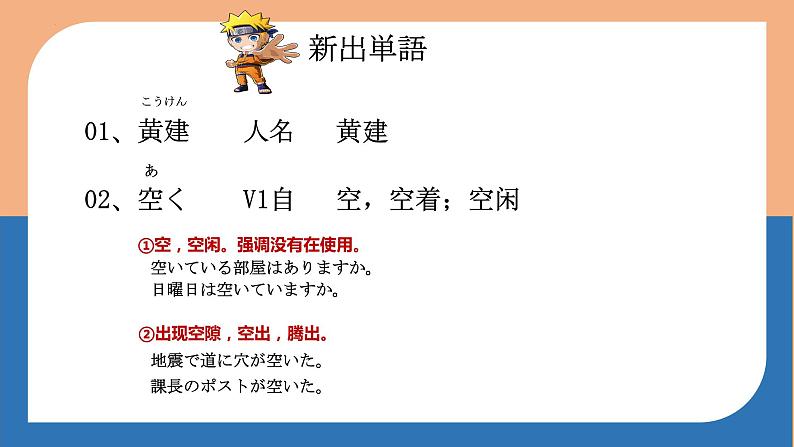 新出単語

こうけん
01、黄建　　人名　　黄建

あ
02、空く　　V1自　　空，空着；空闲

①空，空闲。强调没有在使用。
空いている部屋はありますか。
日曜日は空いていますか。

②出现空隙，空出，腾出。
地震で道に穴が空いた。
課長のポストが空いた。